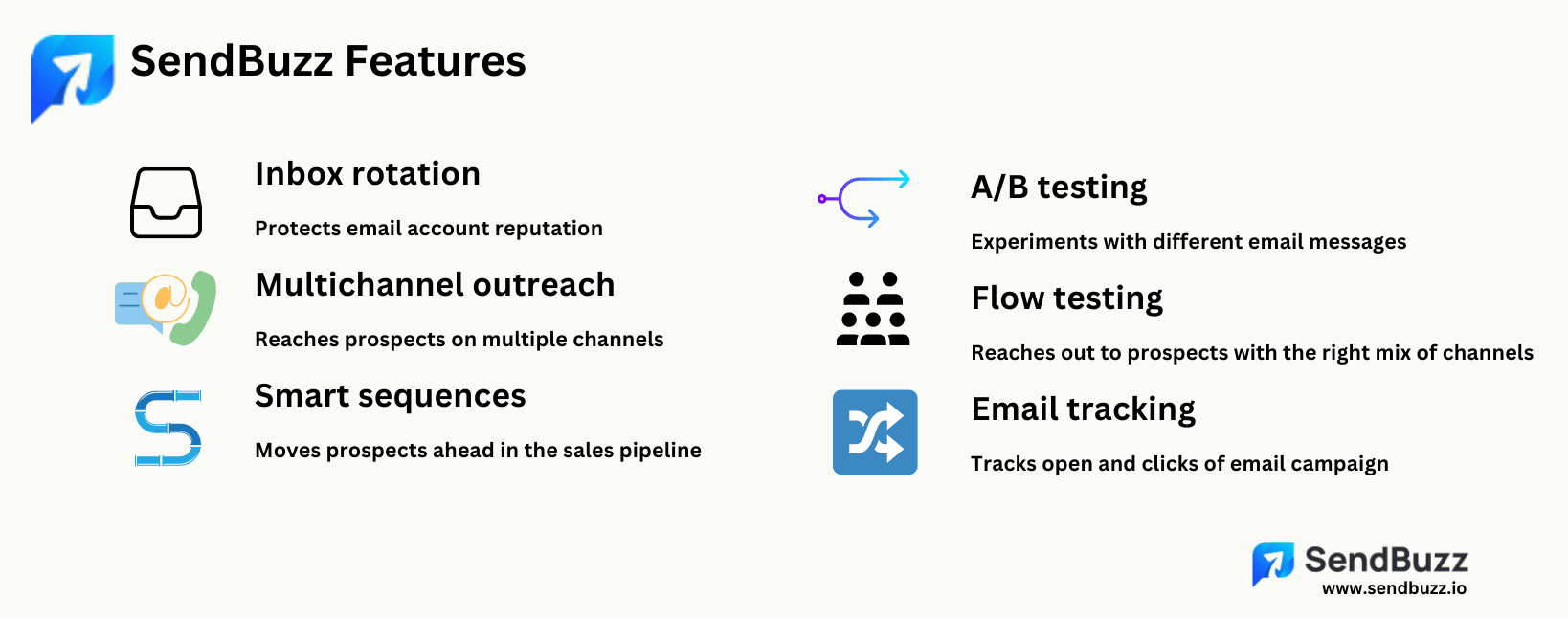 SendBuzz Features

Inbox rotation

Protects email account reputation

Multichannel outreach

Reaches prospects on multiple channels

Smart sequences

Moves prospects ahead in the sales pipeline

A/B testing

Experiments with different email messages

Flow testing

Reaches out to prospects with the right mix of channels

Email tracking

Tracks open and clicks of email campaign

SendBuzz
www.sendbuzz.io